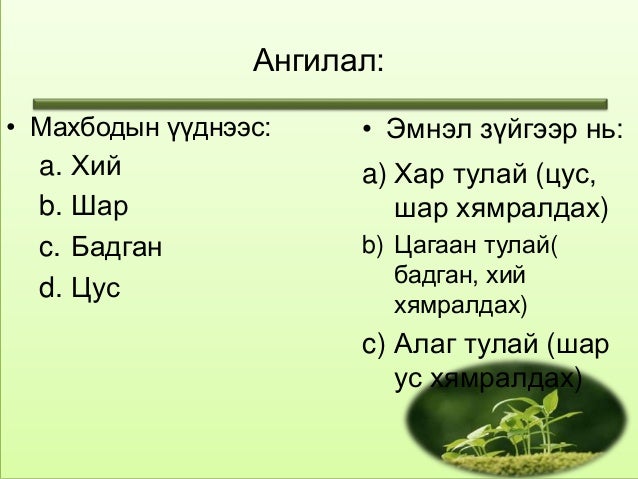 Ангилал:

• Махбодын үүднээс:

a. Хий

b. Шар

c. Бадган

d. Цус

• Эмнэл зүйгээр нь:

a) Хар тулай (цус, шар хямралдах)

b) Цагаан тулай( бадган, хий хямралдах)

c) Алаг тулай (шар ус хямралдах)